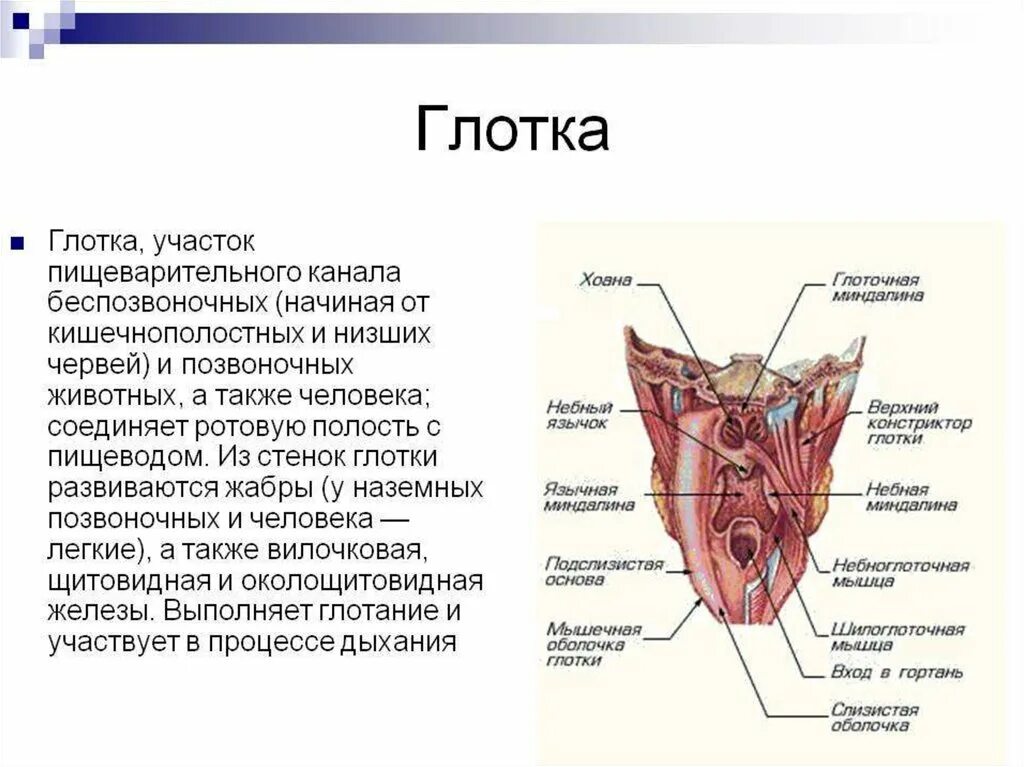 Глотка

Глотка, участок пищеварительного канала беспозвоночных (начиная от кишечнополостных и низших червей) и позвоночных животных, а также человека; соединяет ротовую полость с пищеводом. Из стенок глотки развиваются жабры (у наземных позвоночных и человека — легкие), а также вилочковая, щитовидная и околощитовидная железы. Выполняет глотание и участвует в процессе дыхания

Хоана
Небный язычок
Язычная миндалина
Подслизистая основа
Мышечная оболочка глотки
Глоточная миндалина
Верхний констриктор глотки
Небная миндалина
Небноглоточная мышца
Шилоглоточная мышца
Вход в гортань
Слизистая оболочка